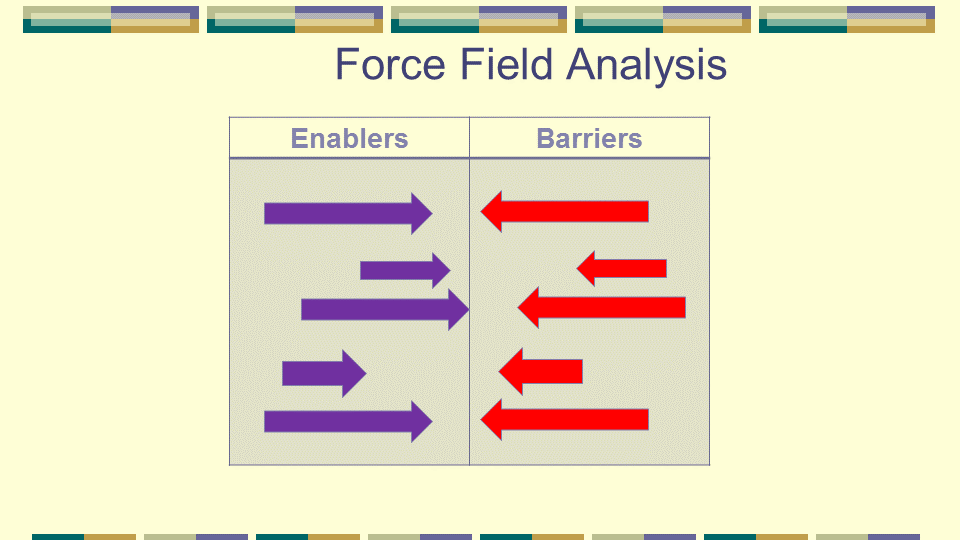 Force Field Analysis

| Enablers | Barriers |
|---|---|
| | |